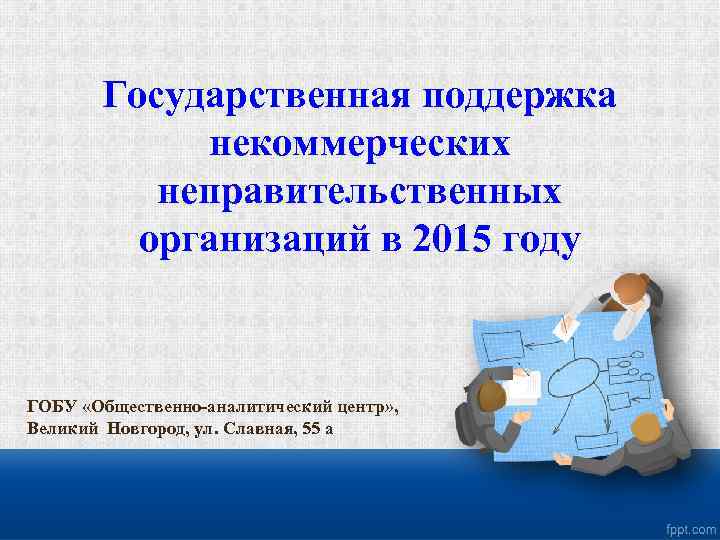 Государственная поддержка некоммерческих неправительственных организаций в 2015 году

ГОБУ «Общественно-аналитический центр», Великий Новгород, ул. Славная, 55 а

fppt.com